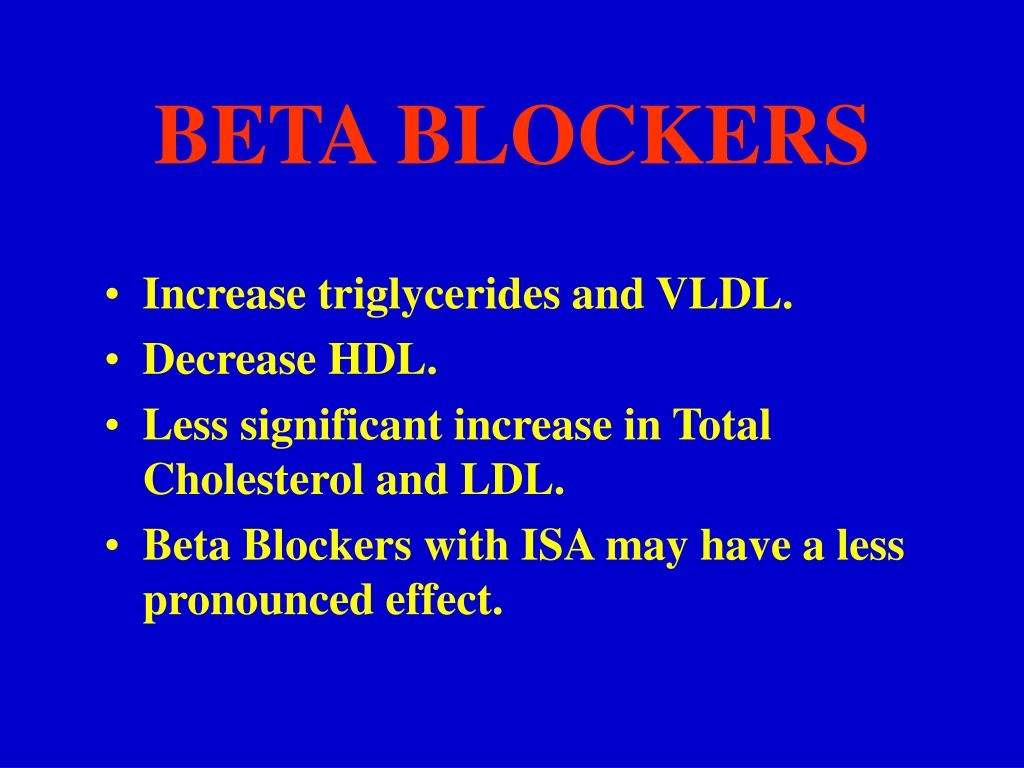 BETA BLOCKERS

• Increase triglycerides and VLDL.
• Decrease HDL.
• Less significant increase in Total Cholesterol and LDL.
• Beta Blockers with ISA may have a less pronounced effect.